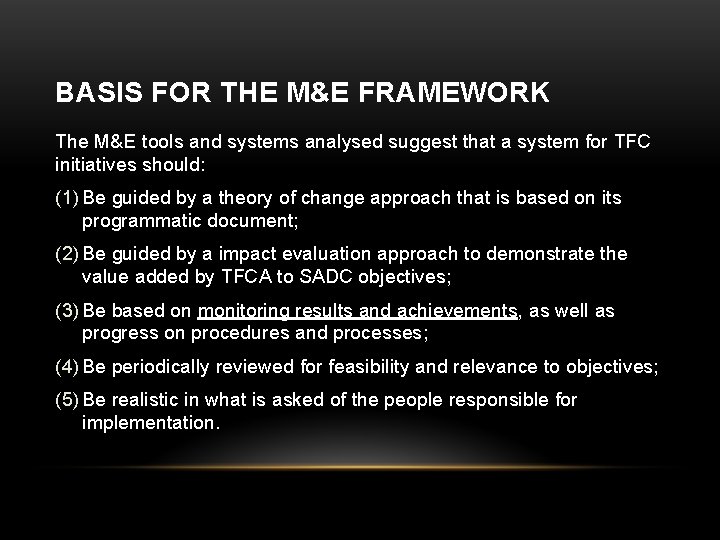 BASIS FOR THE M&E FRAMEWORK

The M&E tools and systems analysed suggest that a system for TFC initiatives should:

(1) Be guided by a theory of change approach that is based on its programmatic document;

(2) Be guided by a impact evaluation approach to demonstrate the value added by TFCA to SADC objectives;

(3) Be based on monitoring results and achievements, as well as progress on procedures and processes;

(4) Be periodically reviewed for feasibility and relevance to objectives;

(5) Be realistic in what is asked of the people responsible for implementation.